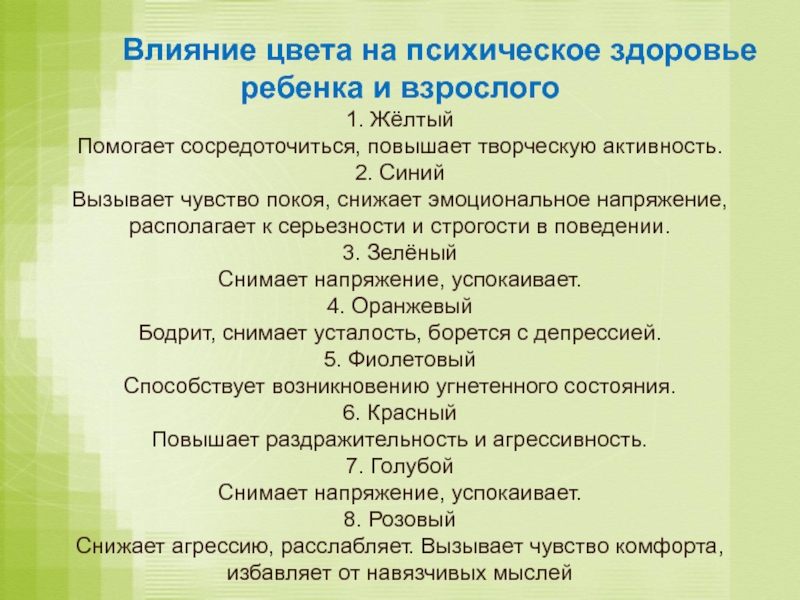 Влияние цвета на психическое здоровье ребенка и взрослого

1. Жёлтый
Помогает сосредоточиться, повышает творческую активность.
2. Синий
Вызывает чувство покоя, снижает эмоциональное напряжение, располагает к серьезности и строгости в поведении.
3. Зелёный
Снимает напряжение, успокаивает.
4. Оранжевый
Бодрит, снимает усталость, борется с депрессией.
5. Фиолетовый
Способствует возникновению угнетенного состояния.
6. Красный
Повышает раздражительность и агрессивность.
7. Голубой
Снимает напряжение, успокаивает.
8. Розовый
Снижает агрессию, расслабляет. Вызывает чувство комфорта, избавляет от навязчивых мыслей